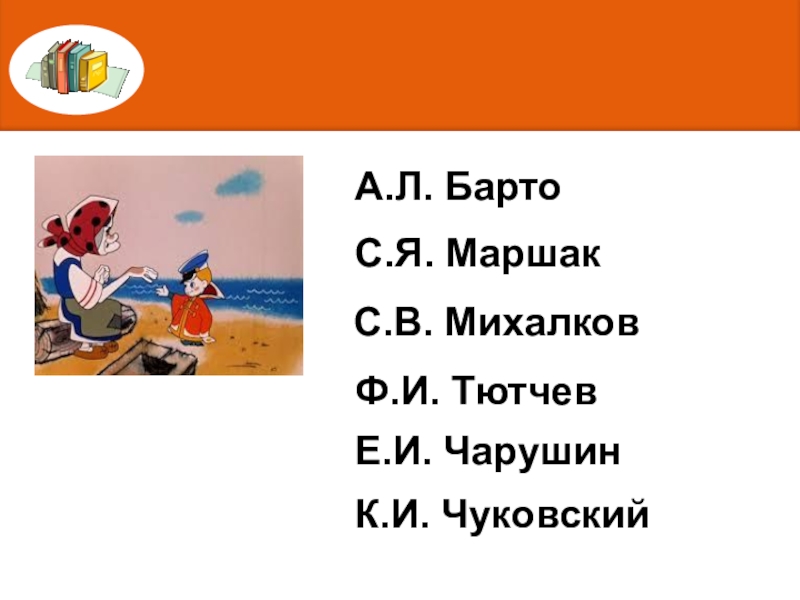 А.Л. Барто

С.Я. Маршак

С.В. Михалков

Ф.И. Тютчев

Е.И. Чарушин

К.И. Чуковский